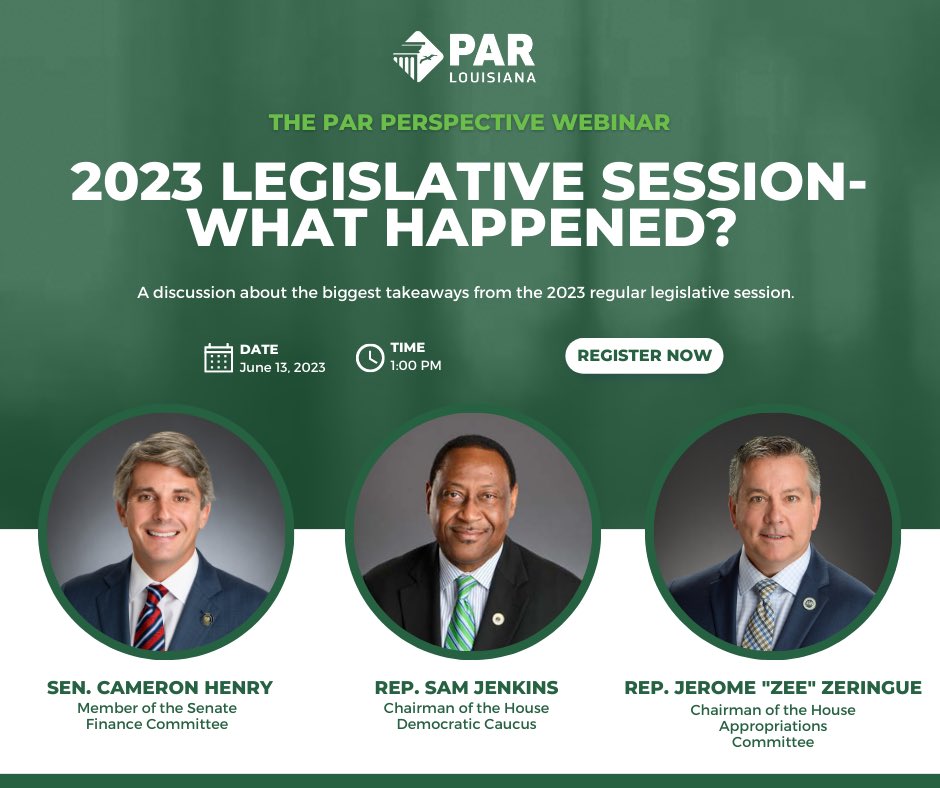 PAR
LOUISIANA

THE PAR PERSPECTIVE WEBINAR

2023 LEGISLATIVE SESSION- WHAT HAPPENED?

A discussion about the biggest takeaways from the 2023 regular legislative session.

DATE
June 13, 2023

TIME
1:00 PM

REGISTER NOW

SEN. CAMERON HENRY
Member of the Senate Finance Committee

REP. SAM JENKINS
Chairman of the House Democratic Caucus

REP. JEROME "ZEE" ZERINGUE
Chairman of the House Appropriations Committee